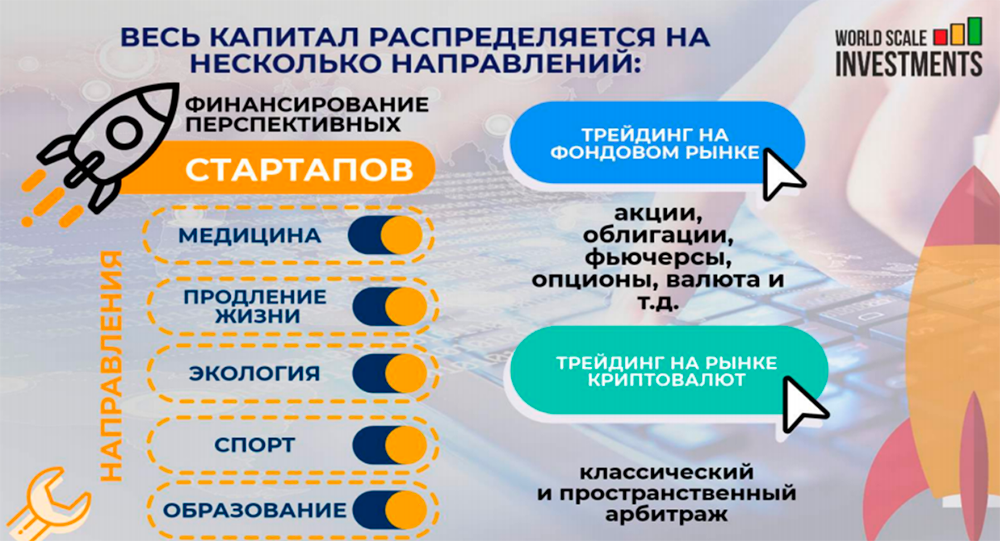 ВЕСЬ КАПИТАЛ РАСПРЕДЕЛЯЕТСЯ НА НЕСКОЛЬКО НАПРАВЛЕНИЙ:

WORLD SCALE INVESTMENTS

ФИНАНСИРОВАНИЕ ПЕРСПЕКТИВНЫХ

СТАРТАПОВ

НАПРАВЛЕНИЯ

МЕДИЦИНА

ПРОДЛЕНИЕ ЖИЗНИ

ЭКОЛОГИЯ

СПОРТ

ОБРАЗОВАНИЕ

ТРЕЙДИНГ НА ФОНДОВОМ РЫНКЕ

акции, облигации, фьючерсы, опционы, валюта и т.д.

ТРЕЙДИНГ НА РЫНКЕ КРИПТОВАЛЮТ

классический и пространственный арбитраж